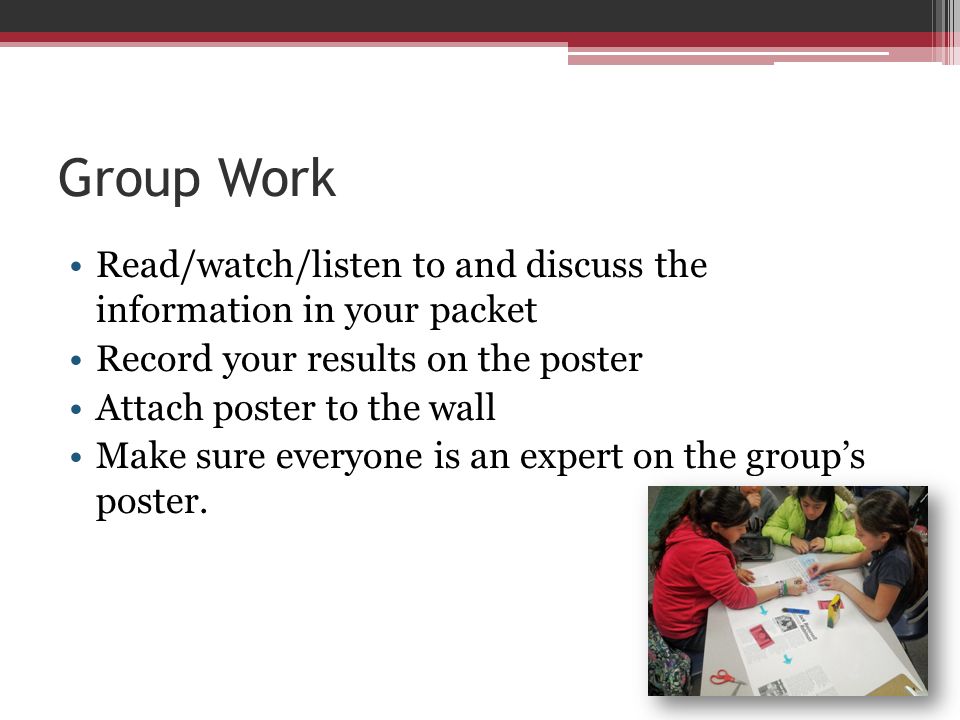 Group Work

• Read/watch/listen to and discuss the information in your packet
• Record your results on the poster
• Attach poster to the wall
• Make sure everyone is an expert on the group's poster.